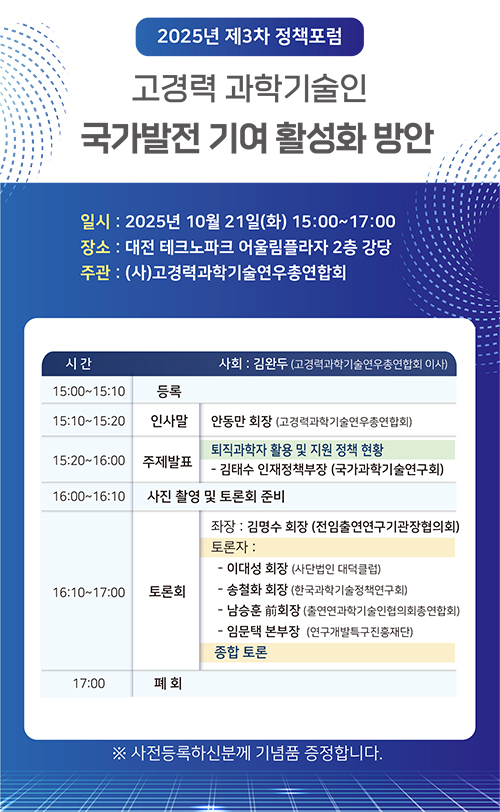 2025년 제3차 정책포럼

고경력 과학기술인
국가발전 기여 활성화 방안

일시 : 2025년 10월 21일(화) 15:00~17:00
장소 : 대전 테크노파크 어울림플라자 2층 강당
주관 : (사)고경력과학기술연우총연합회

| 시 간 | 사회 : 김완두 (고경력과학기술연우총연합회 이사) | |
|---|---|---|
| 15:00~15:10 | 등록 | |
| 15:10~15:20 | 인사말 | 안동만 회장 (고경력과학기술연우총연합회) |
| 15:20~16:00 | 주제발표 | 퇴직과학자 활용 및 지원 정책 현황 - 김태수 인재정책부장 (국가과학기술연구회) |
| 16:00~16:10 | 사진 촬영 및 토론회 준비 | |
| 16:10~17:00 | 토론회 | 좌장 : 김명수 회장 (전임출연연구기관장협의회) 토론자 : - 이대성 회장 (사단법인 대덕클럽) - 송철화 회장 (한국과학기술정책연구회) - 남승훈 前회장 (출연연과학기술인협의회총연합회) - 임문택 본부장 (연구개발특구진흥재단) 종합 토론 |
| 17:00 | 폐 회 | |

※ 사전등록하신분께 기념품 증정합니다.